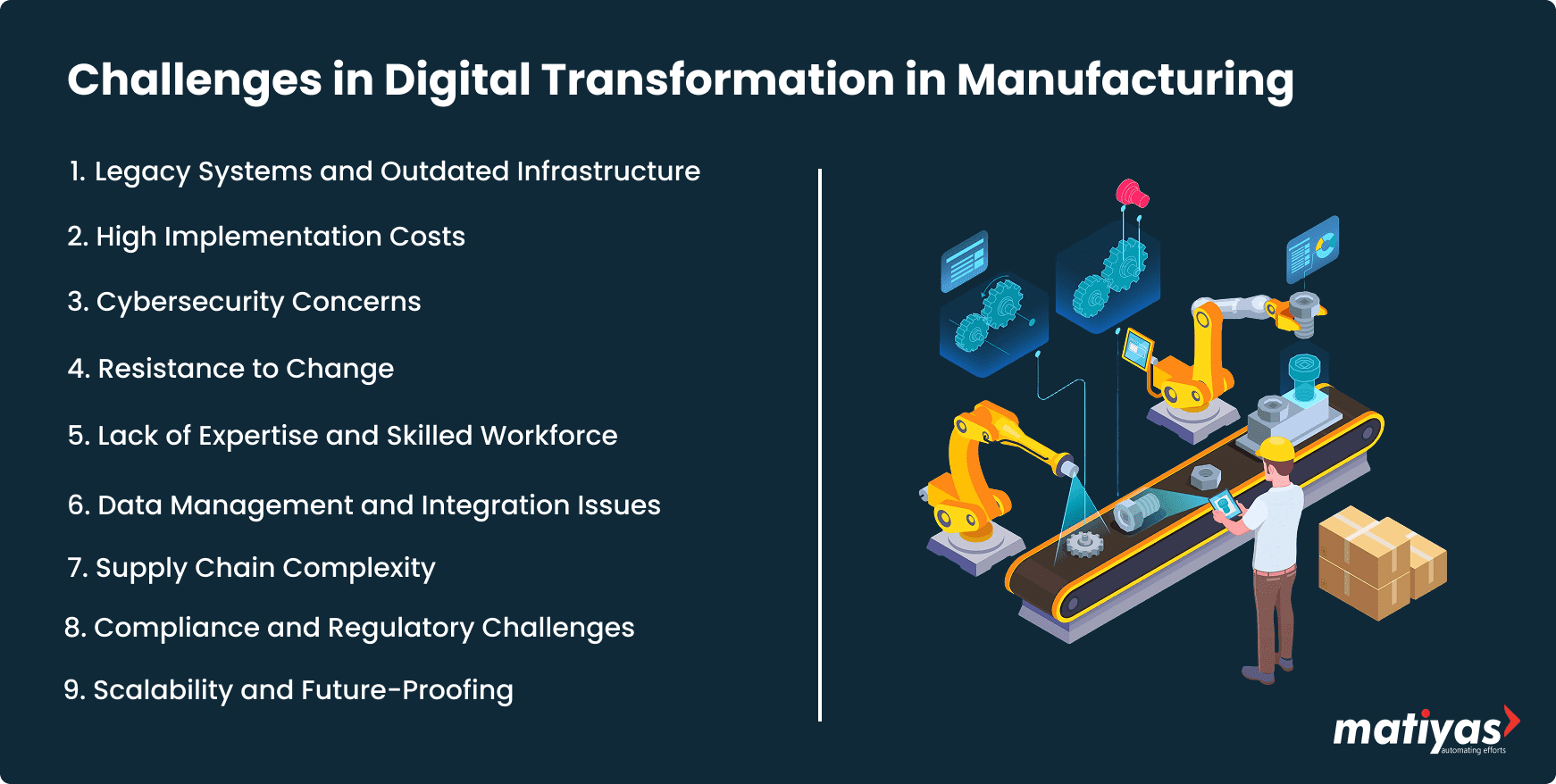 Challenges in Digital Transformation in Manufacturing

1. Legacy Systems and Outdated Infrastructure

2. High Implementation Costs

3. Cybersecurity Concerns

4. Resistance to Change

5. Lack of Expertise and Skilled Workforce

6. Data Management and Integration Issues

7. Supply Chain Complexity

8. Compliance and Regulatory Challenges

9. Scalability and Future-Proofing

matiyas
automating efforts